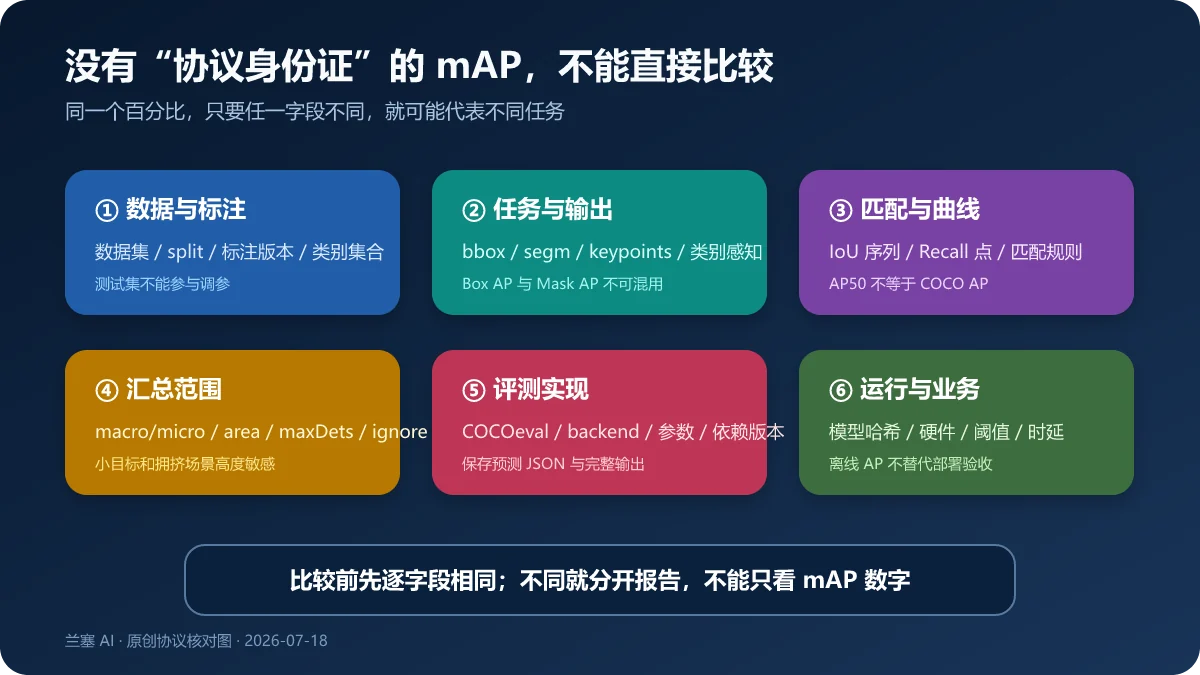 没有“协议身份证”的 mAP，不能直接比较

同一个百分比，只要任一字段不同，就可能代表不同任务

① 数据与标注

数据集 / split / 标注版本 / 类别集合

测试集不能参与调参

② 任务与输出

bbox / segm / keypoints / 类别感知

Box AP 与 Mask AP 不可混用

③ 匹配与曲线

IoU 序列 / Recall 点 / 匹配规则

AP50 不等于 COCO AP

④ 汇总范围

macro/micro / area / maxDets / ignore

小目标和拥挤场景高度敏感

⑤ 评测实现

COCOeval / backend / 参数 / 依赖版本

保存预测 JSON 与完整输出

⑥ 运行与业务

模型哈希 / 硬件 / 阈值 / 时延

离线 AP 不替代部署验收

比较前先逐字段相同；不同就分开报告，不能只看 mAP 数字

兰塞 AI · 原创协议核对图 · 2026-07-18